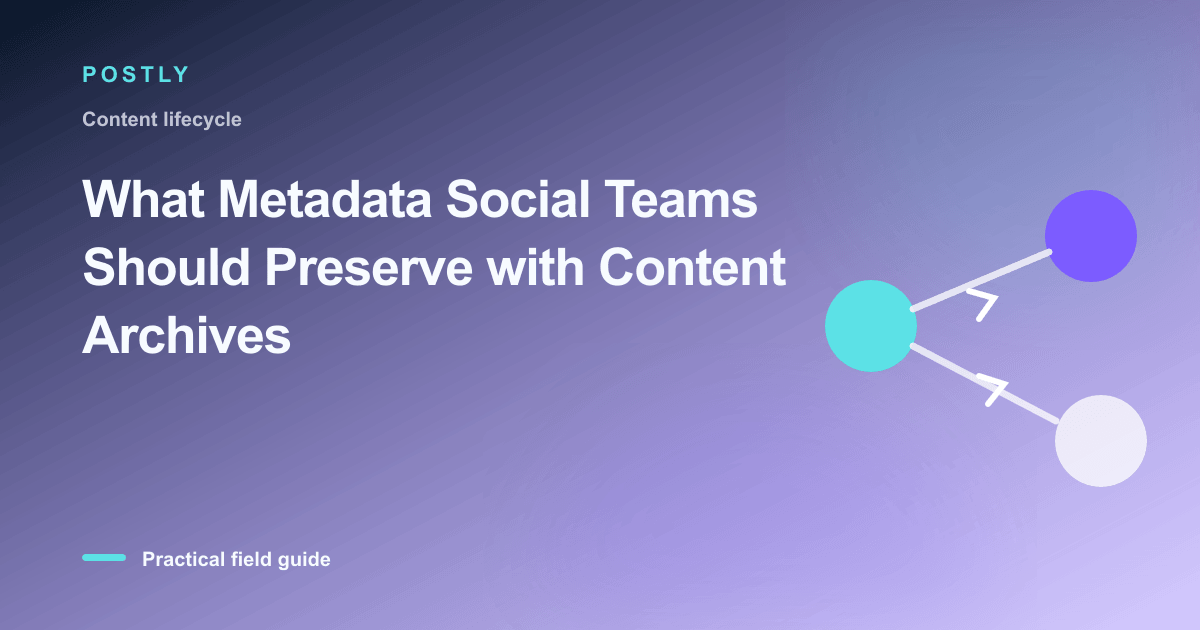 POSTLY

Content lifecycle

What Metadata Social Teams Should Preserve with Content Archives

Practical field guide